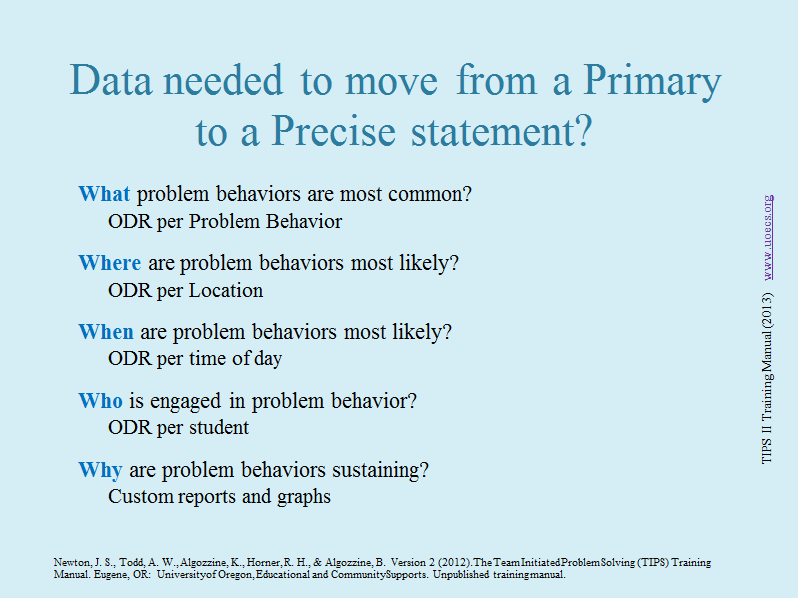 Data needed to move from a Primary to a Precise statement?

What problem behaviors are most common?
ODR per Problem Behavior

Where are problem behaviors most likely?
ODR per Location

When are problem behaviors most likely?
ODR per time of day

Who is engaged in problem behavior?
ODR per student

Why are problem behaviors sustaining?
Custom reports and graphs

TIPS II Training Manual (2013) www.uoecs.org

Newton, J. S., Todd, A. W., Algozzine, K., Horner, R. H., & Algozzine, B. Version 2 (2012). The Team Initiated Problem Solving (TIPS) Training Manual. Eugene, OR: University of Oregon, Educational and Community Supports. Unpublished training manual.